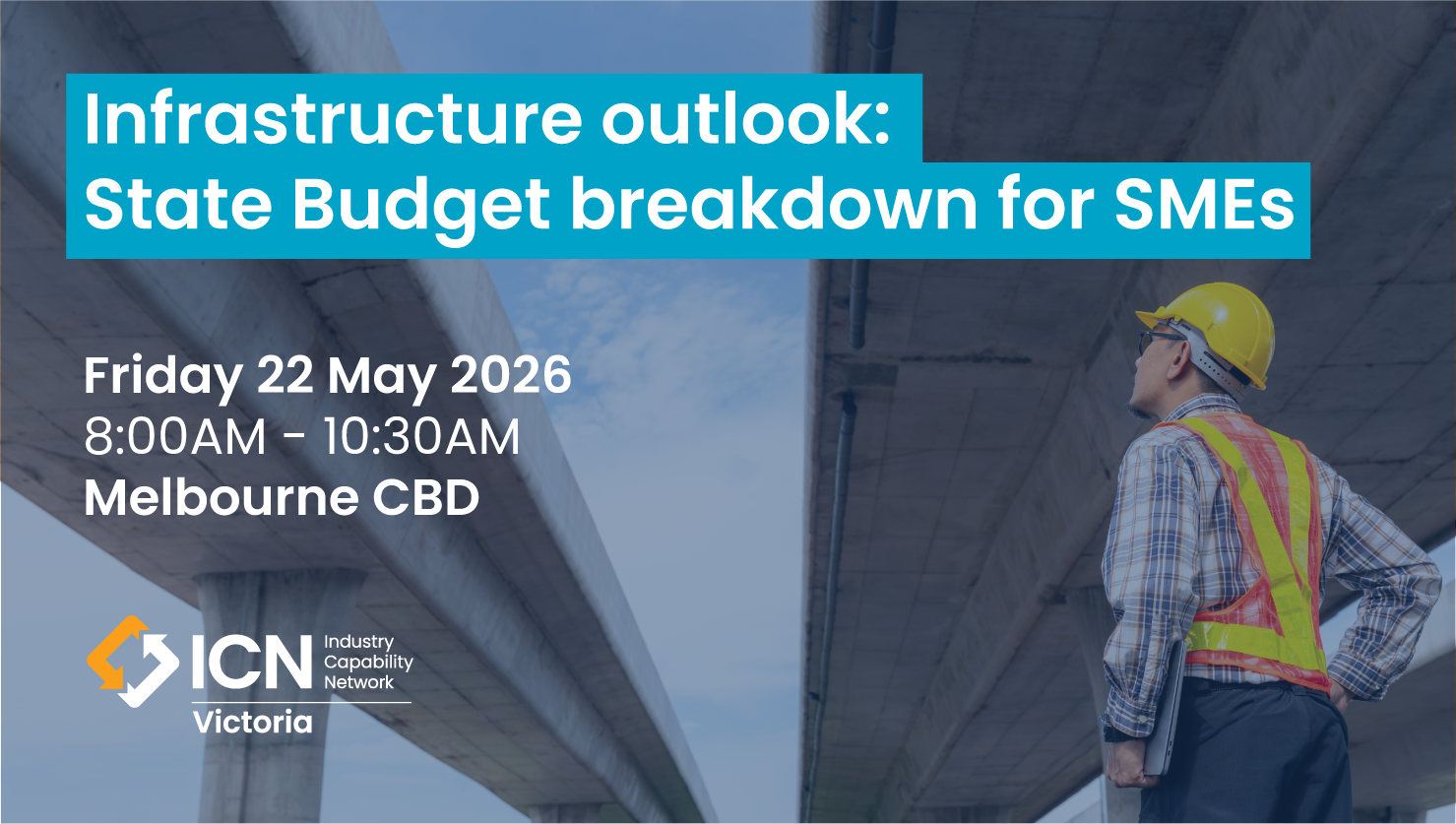 Infrastructure outlook:
State Budget breakdown for SMEs

Friday 22 May 2026
8:00AM - 10:30AM
Melbourne CBD

ICN Industry Capability Network
Victoria